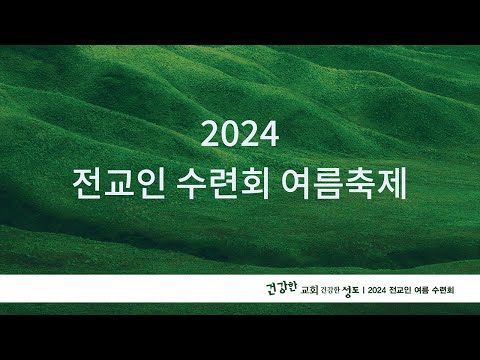 2024
전교인 수련회 여름축제

건강한 교회 건강한 성도 | 2024 전교인 여름 수련회